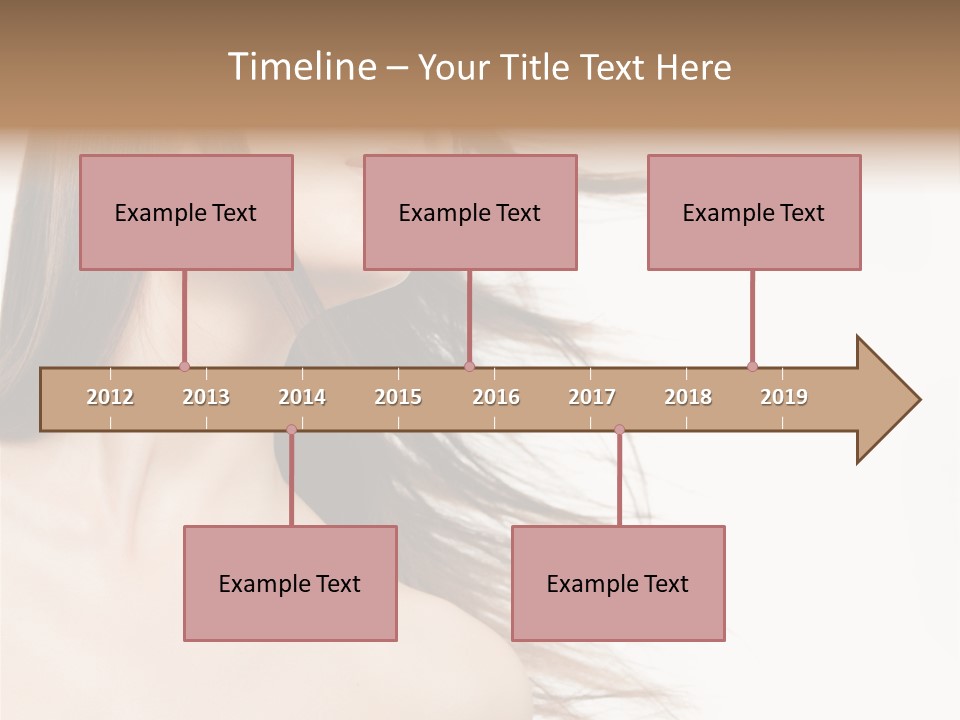 Timeline – Your Title Text Here

Example Text

Example Text

Example Text

2012 2013 2014 2015 2016 2017 2018 2019

Example Text

Example Text